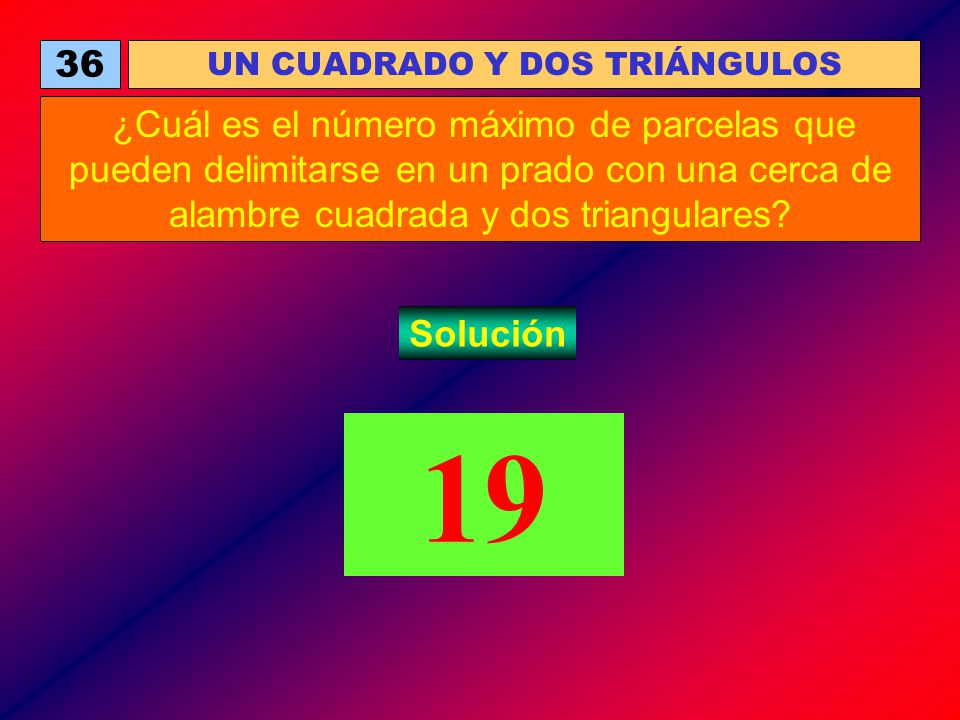 36

UN CUADRADO Y DOS TRIÁNGULOS

¿Cuál es el número máximo de parcelas que pueden delimitarse en un prado con una cerca de alambre cuadrada y dos triangulares?

Solución

19